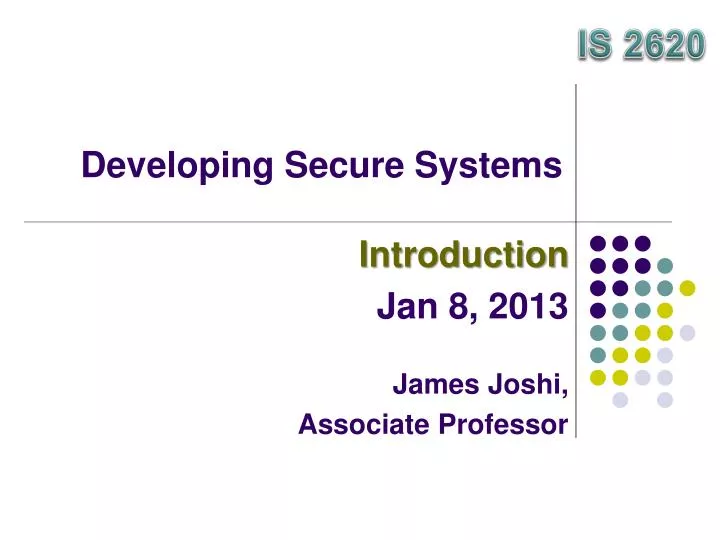 IS 2620

Developing Secure Systems

Introduction

Jan 8, 2013

James Joshi,
Associate Professor